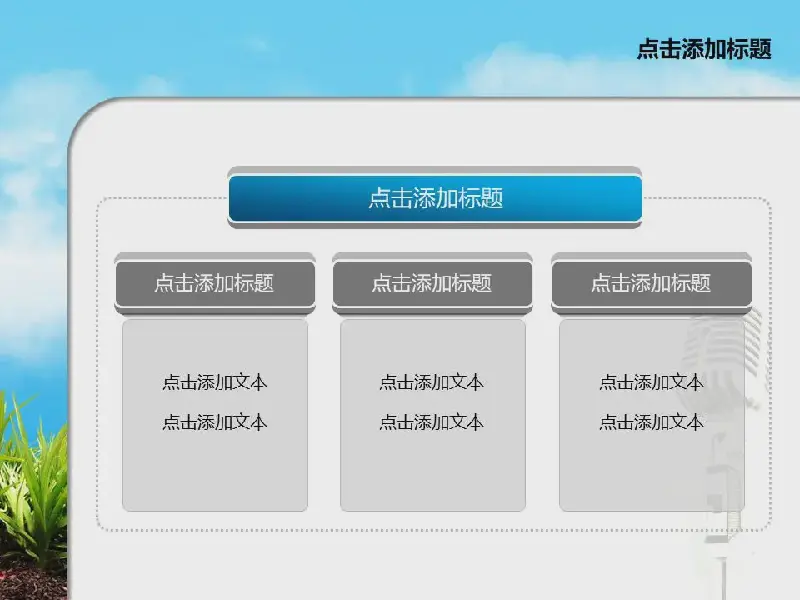 点击添加标题

点击添加标题

点击添加标题

点击添加文本

点击添加文本

点击添加标题

点击添加文本

点击添加文本

点击添加标题

点击添加文本

点击添加文本